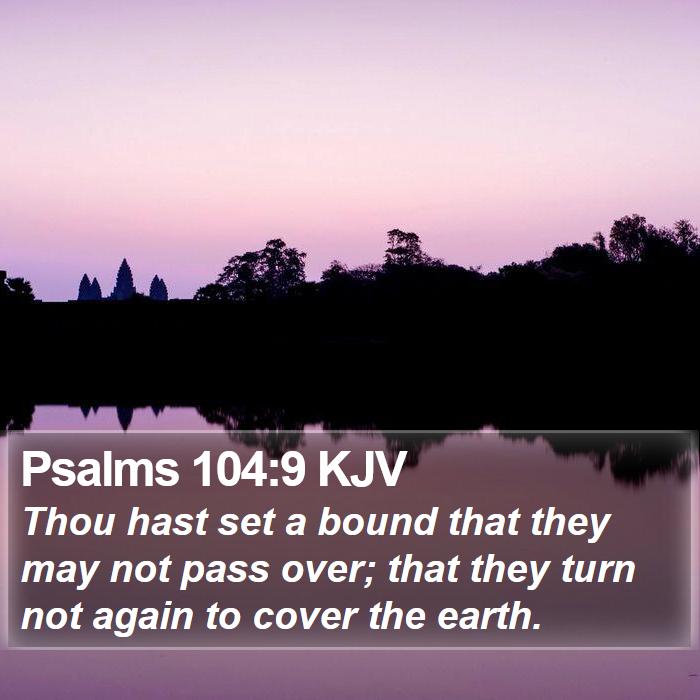 Psalms 104:9 KJV

Thou hast set a bound that they may not pass over; that they turn not again to cover the earth.